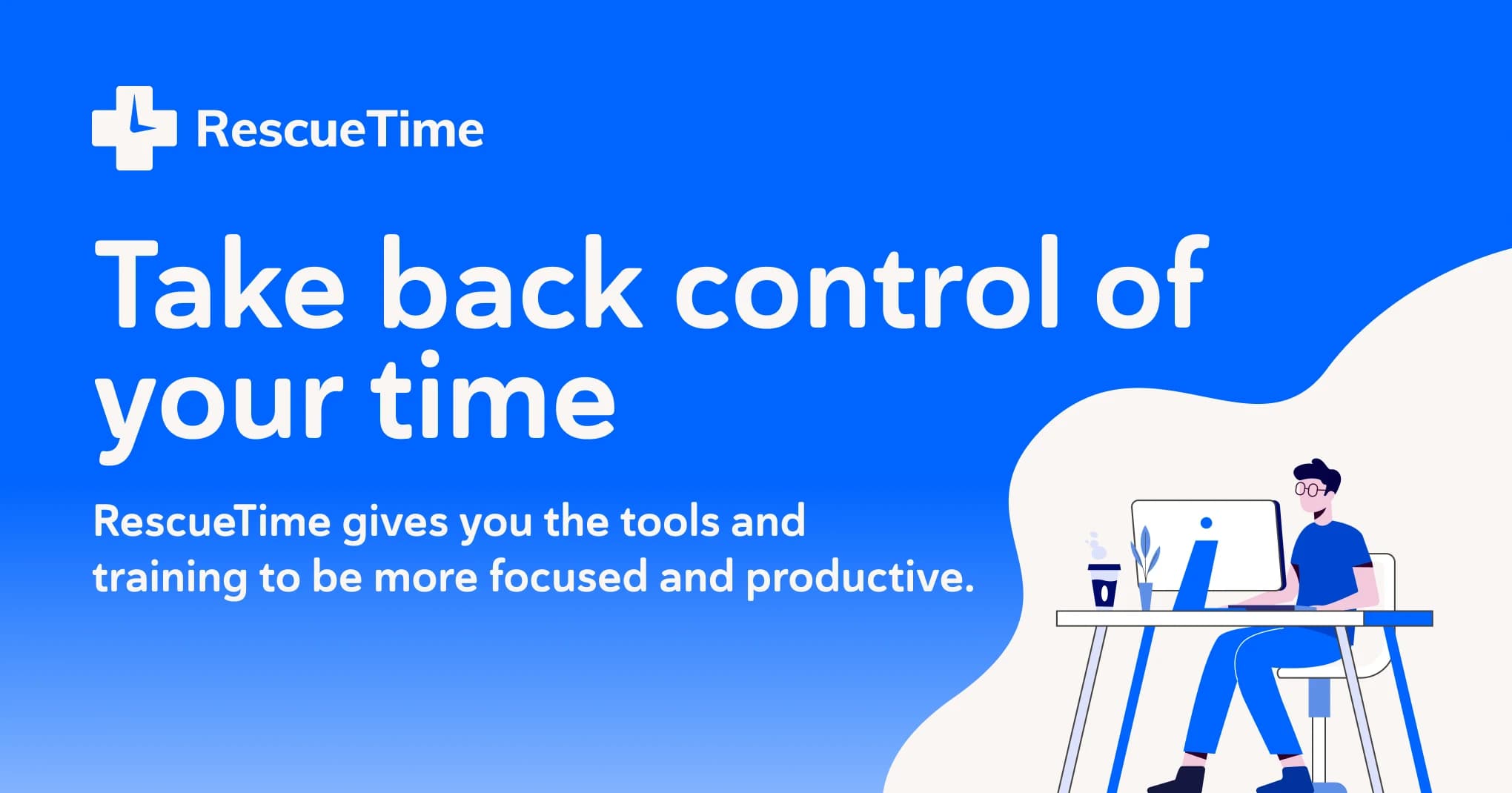 RescueTime

Take back control of your time

RescueTime gives you the tools and training to be more focused and productive.